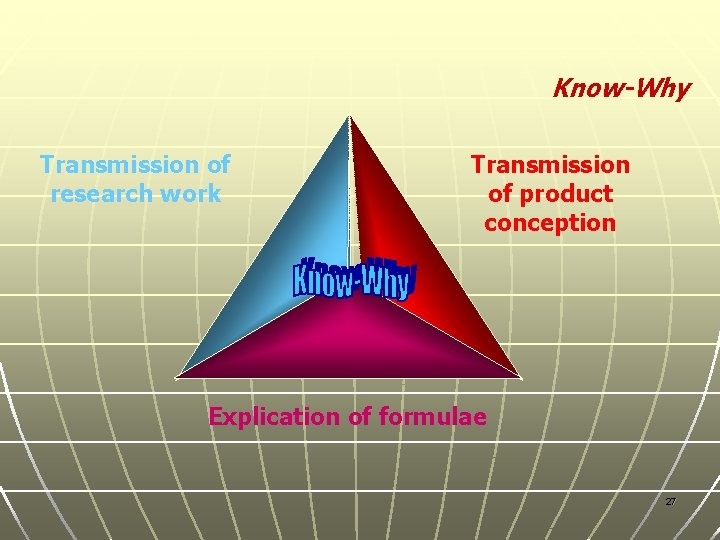 Know-Why

Transmission of research work

Transmission of product conception

Know-Why

Explication of formulae

27